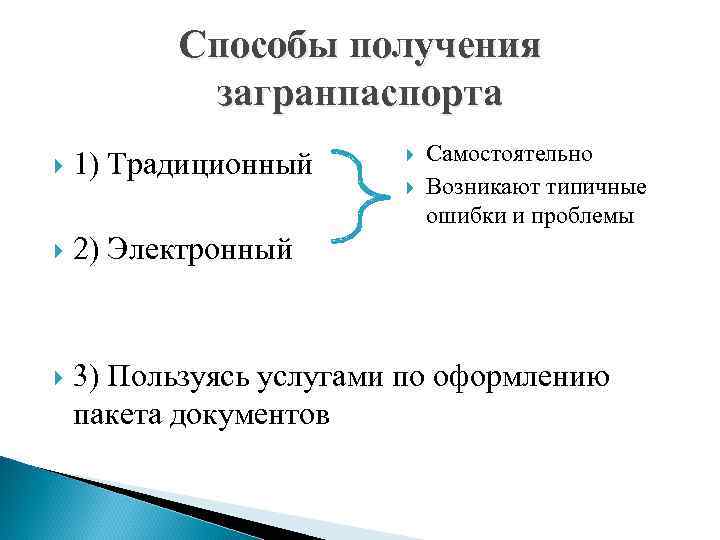 Способы получения загранпаспорта

1) Традиционный

2) Электронный

Самостоятельно

Возникают типичные ошибки и проблемы

3) Пользуясь услугами по оформлению пакета документов